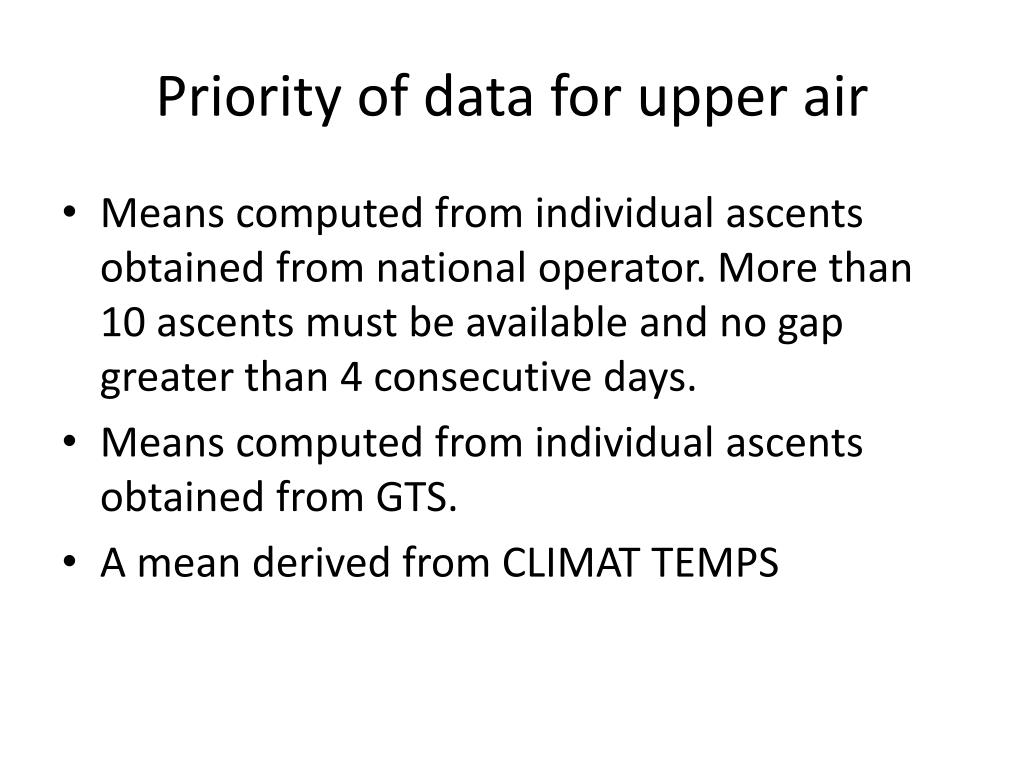 Priority of data for upper air

• Means computed from individual ascents obtained from national operator. More than 10 ascents must be available and no gap greater than 4 consecutive days.
• Means computed from individual ascents obtained from GTS.
• A mean derived from CLIMAT TEMPS